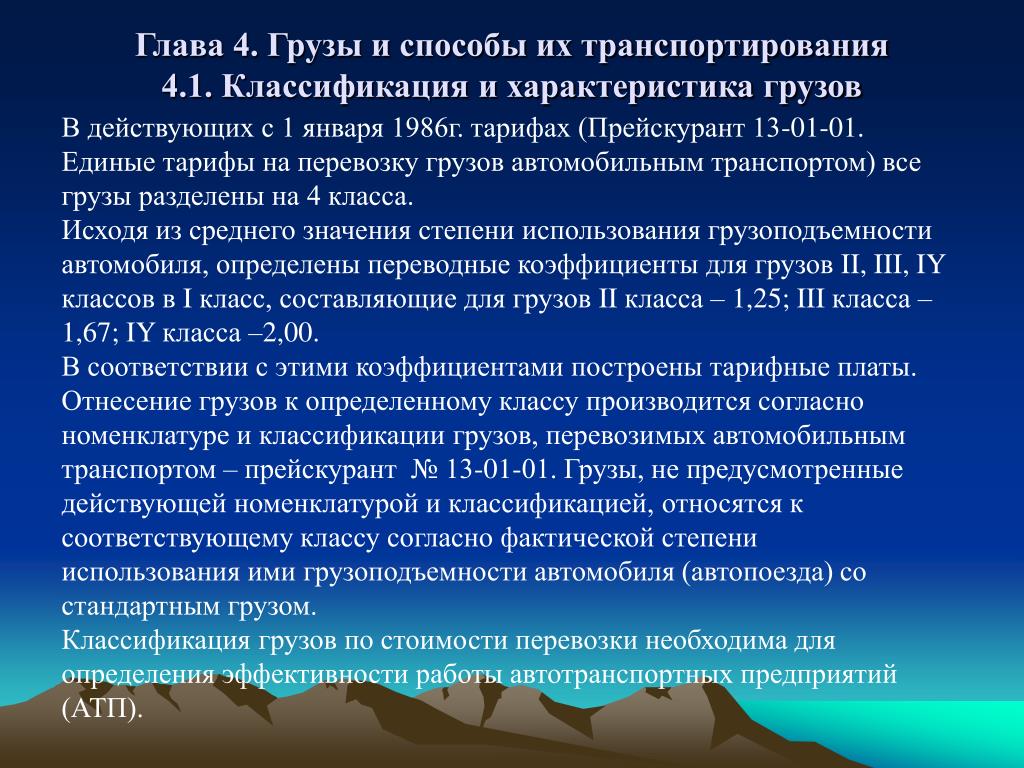 Глава 4. Грузы и способы их транспортирования
4.1. Классификация и характеристика грузов

В действующих с 1 января 1986г. тарифах (Прейскурант 13-01-01. Единые тарифы на перевозку грузов автомобильным транспортом) все грузы разделены на 4 класса.
Исходя из среднего значения степени использования грузоподъемности автомобиля, определены переводные коэффициенты для грузов II, III, IY классов в I класс, составляющие для грузов II класса – 1,25; III класса – 1,67; IY класса –2,00.
В соответствии с этими коэффициентами построены тарифные платы.
Отнесение грузов к определенному классу производится согласно номенклатуре и классификации грузов, перевозимых автомобильным транспортом – прейскурант № 13-01-01. Грузы, не предусмотренные действующей номенклатурой и классификацией, относятся к соответствующему классу согласно фактической степени использования ими грузоподъемности автомобиля (автопоезда) со стандартным грузом.
Классификация грузов по стоимости перевозки необходима для определения эффективности работы автотранспортных предприятий (АТП).